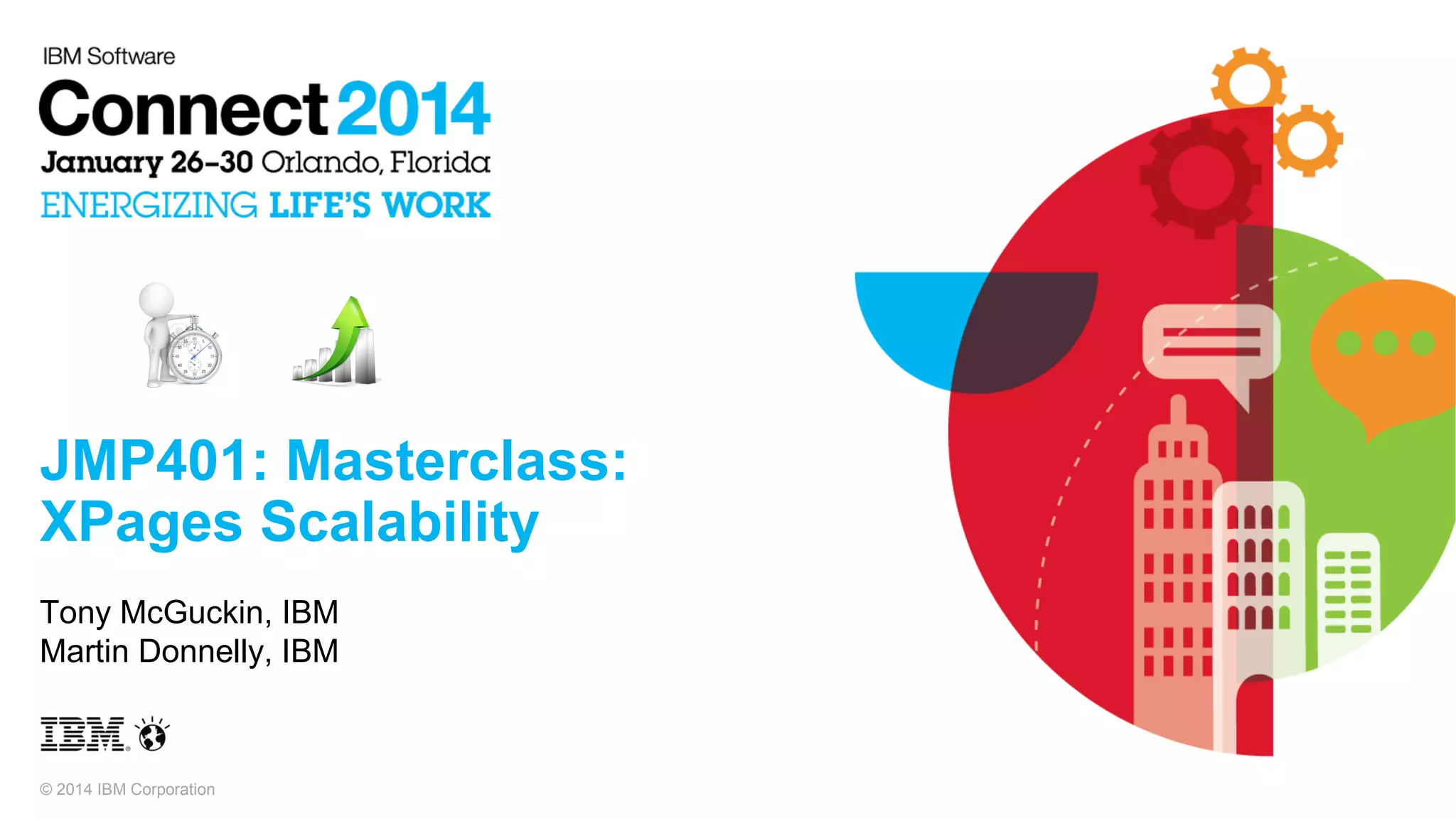 IBM Software
Connect 2014
January 26–30 Orlando, Florida
ENERGIZING LIFE'S WORK

JMP401: Masterclass: XPages Scalability

Tony McGuckin, IBM
Martin Donnelly, IBM

IBM

© 2014 IBM Corporation